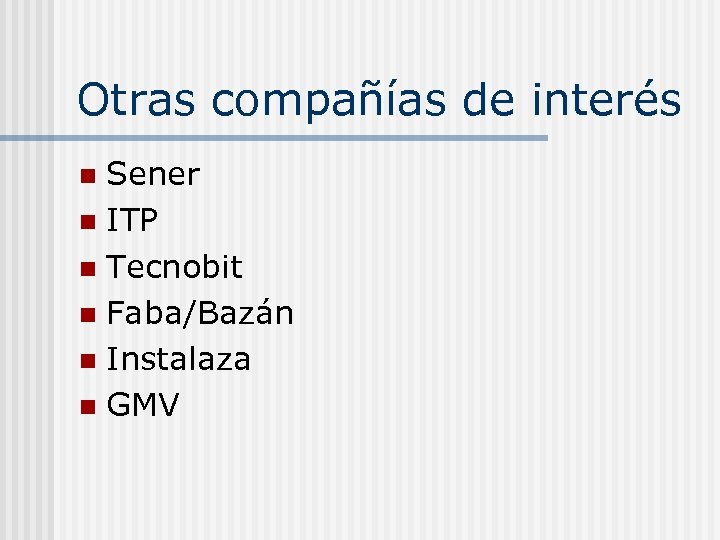 Otras compañías de interés

- Sener
- ITP
- Tecnobit
- Faba/Bazán
- Instalaza
- GMV